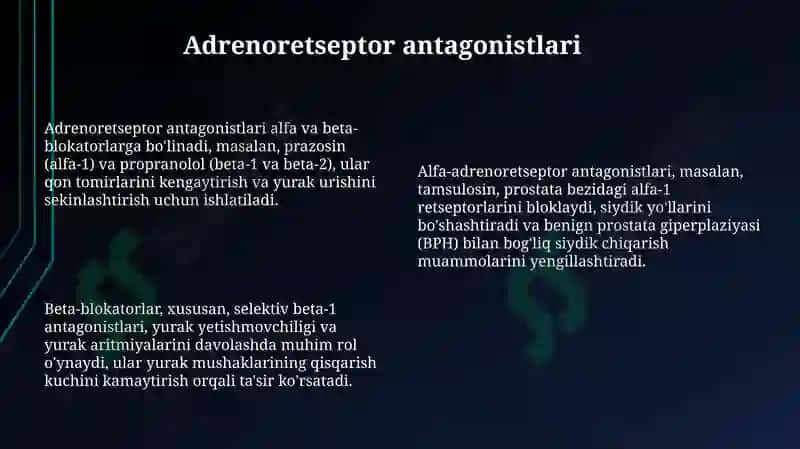 Adrenoretseptor antagonistlari

Adrenoretseptor antagonistlari alfa va beta-blokatorlarga bo'linadi, masalan, prazosin (alfa-1) va propranolol (beta-1 va beta-2), ular qon tomirlarini kengaytirish va yurak urishini sekinlashtirish uchun ishlatiladi.

Beta-blokatorlar, xususan, selektiv beta-1 antagonistlari, yurak yetishmovchiligi va yurak aritmiyalarini davolashda muhim rol o'ynaydi, ular yurak mushaklarining qisqarish kuchini kamaytirish orqali ta'sir ko'rsatadi.

Alfa-adrenoretseptor antagonistlari, masalan, tamsulosin, prostata bezidagi alfa-1 retseptorlarini bloklaydi, siydik yo'llarini bo'shashtiradi va benign prostata giperplaziyasi (BPH) bilan bog'liq siydik chiqarish muammolarini yengillashtiradi.